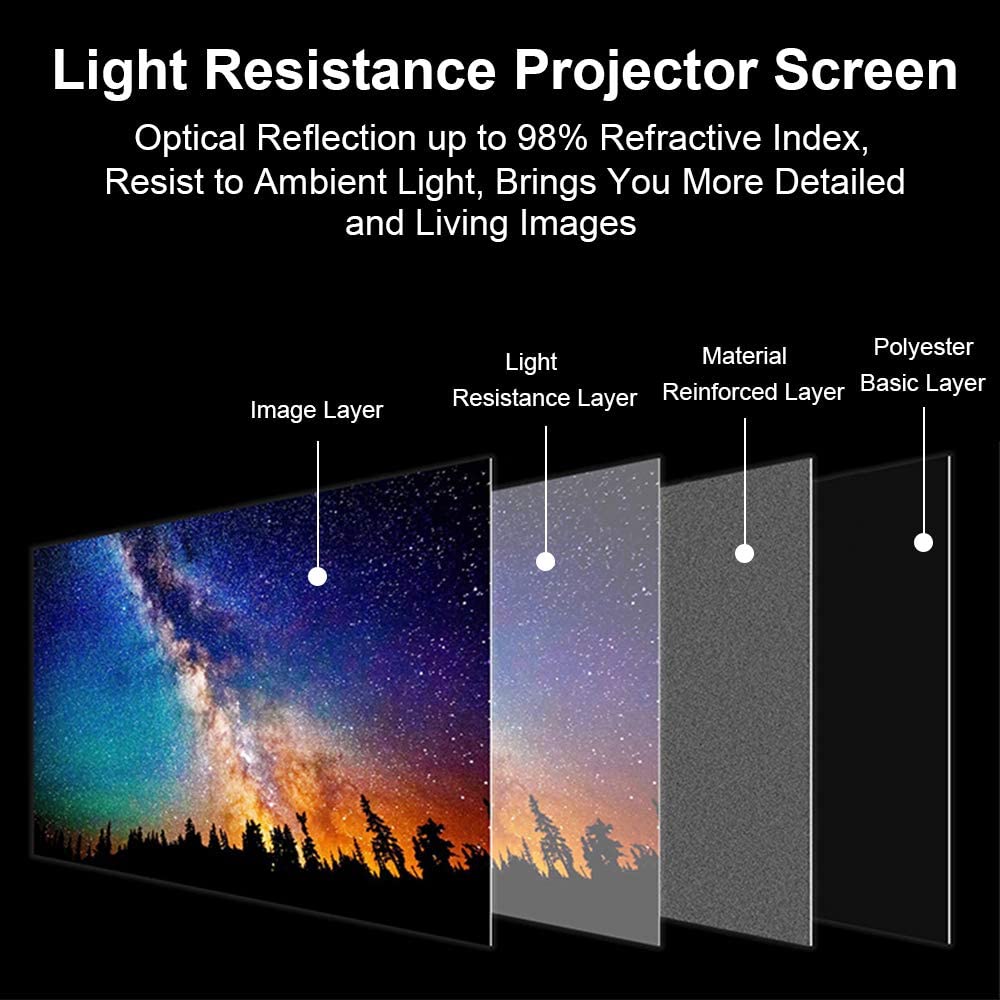 Light Resistance Projector Screen

Optical Reflection up to 98% Refractive Index, Resist to Ambient Light, Brings You More Detailed and Living Images

Image Layer

Light Resistance Layer

Material Reinforced Layer

Polyester Basic Layer